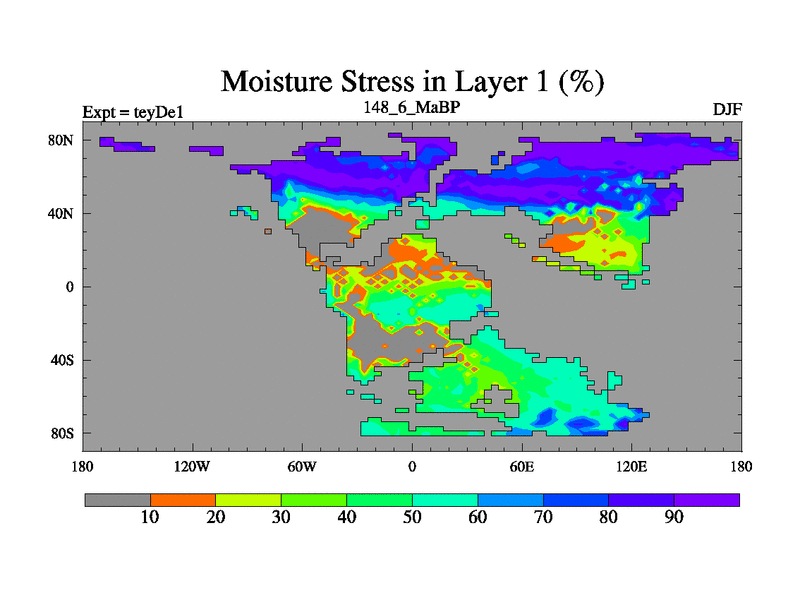 Moisture Stress in Layer 1 (%)

Expt = teyDe1

148_6_MaBP

DJF

80N

40N

0

40S

80S

180

120W

60W

0

60E

120E

180

10 20 30 40 50 60 70 80 90